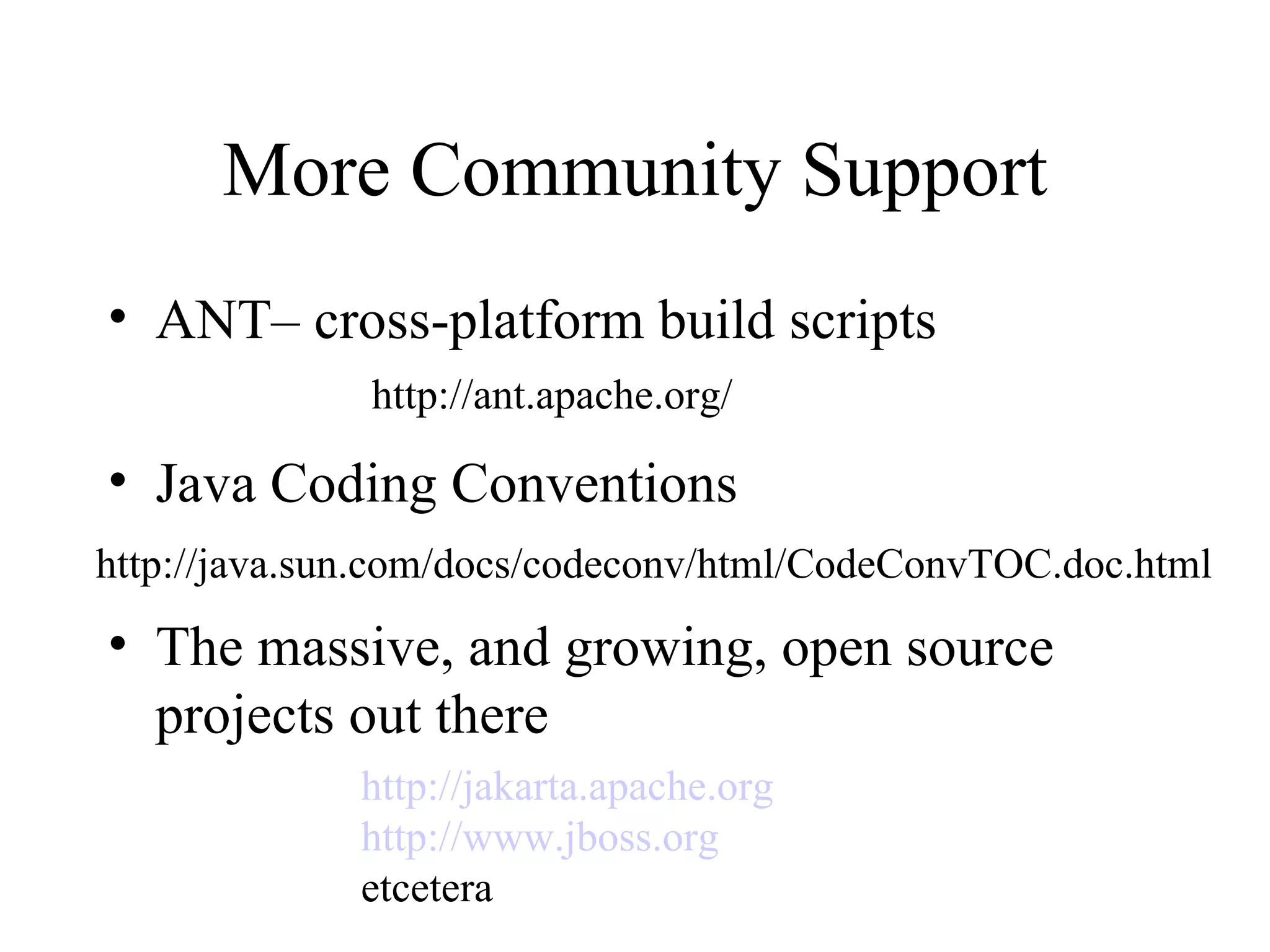 More Community Support

• ANT– cross-platform build scripts

http://ant.apache.org/

• Java Coding Conventions

http://java.sun.com/docs/codeconv/html/CodeConvTOC.doc.html

• The massive, and growing, open source projects out there

http://jakarta.apache.org
http://www.jboss.org
etcetera